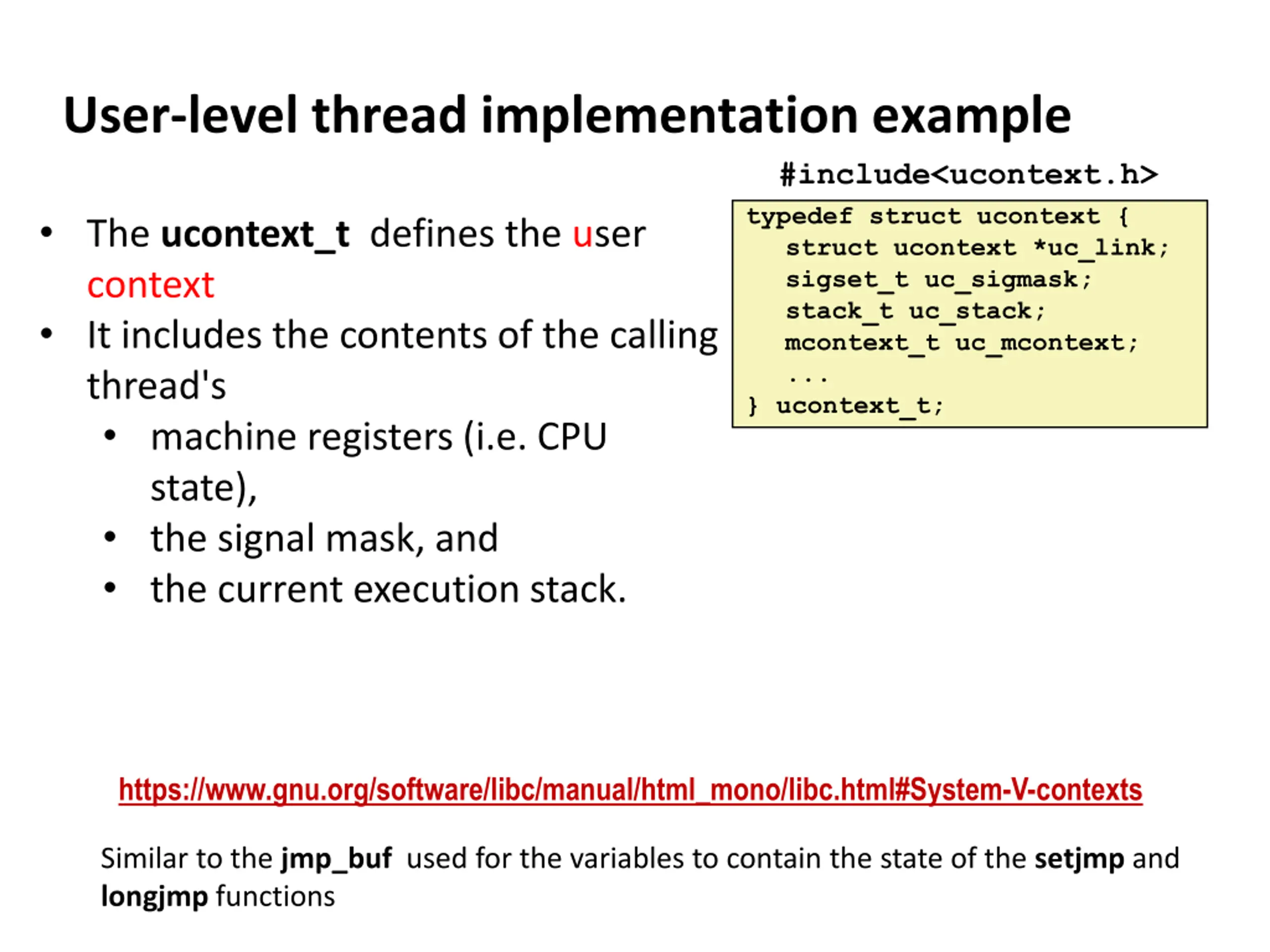 User-level thread implementation example

- The ucontext_t defines the user context
- It includes the contents of the calling thread's
  - machine registers (i.e. CPU state),
  - the signal mask, and
  - the current execution stack.

#include<ucontext.h>

typedef struct ucontext {
    struct ucontext *uc_link;
    sigset_t uc_sigmask;
    stack_t uc_stack;
    mcontext_t uc_mcontext;
    ...
} ucontext_t;

https://www.gnu.org/software/libc/manual/html_mono/libc.html#System-V-contexts

Similar to the jmp_buf used for the variables to contain the state of the setjmp and longjmp functions